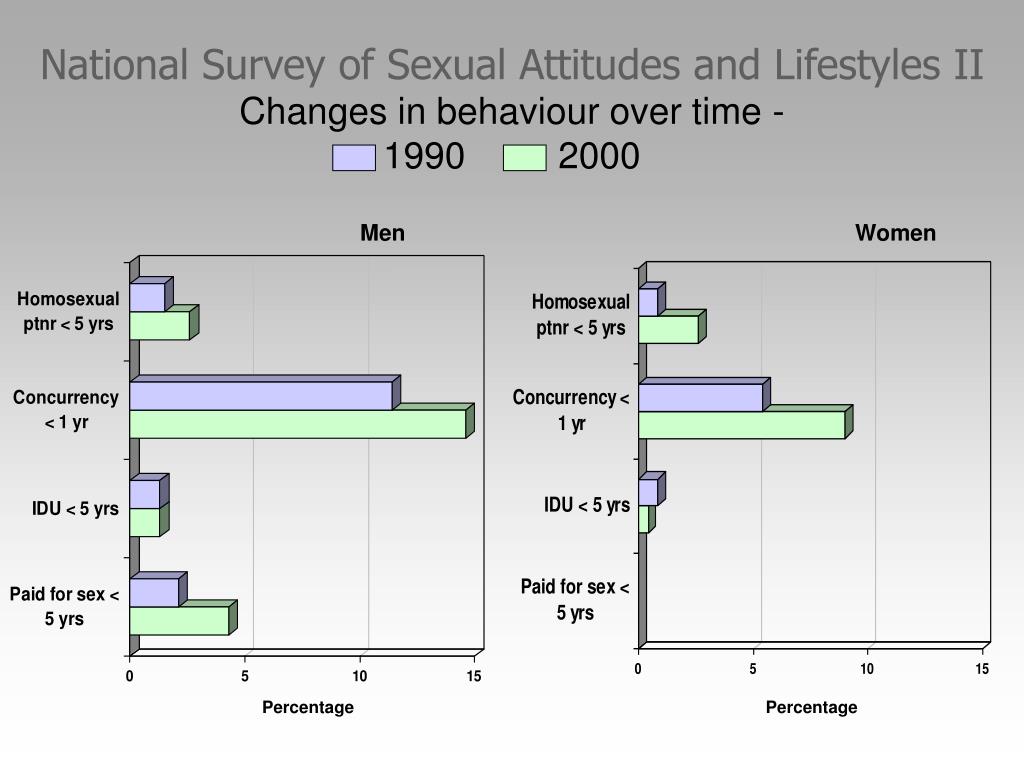 National Survey of Sexual Attitudes and Lifestyles II
Changes in behaviour over time -
1990 2000

Men

Homosexual ptnr < 5 yrs

Concurrency < 1 yr

IDU < 5 yrs

Paid for sex < 5 yrs

0 5 10 15

Percentage

Women

Homosexual ptnr < 5 yrs

Concurrency < 1 yr

IDU < 5 yrs

Paid for sex < 5 yrs

0 5 10 15

Percentage